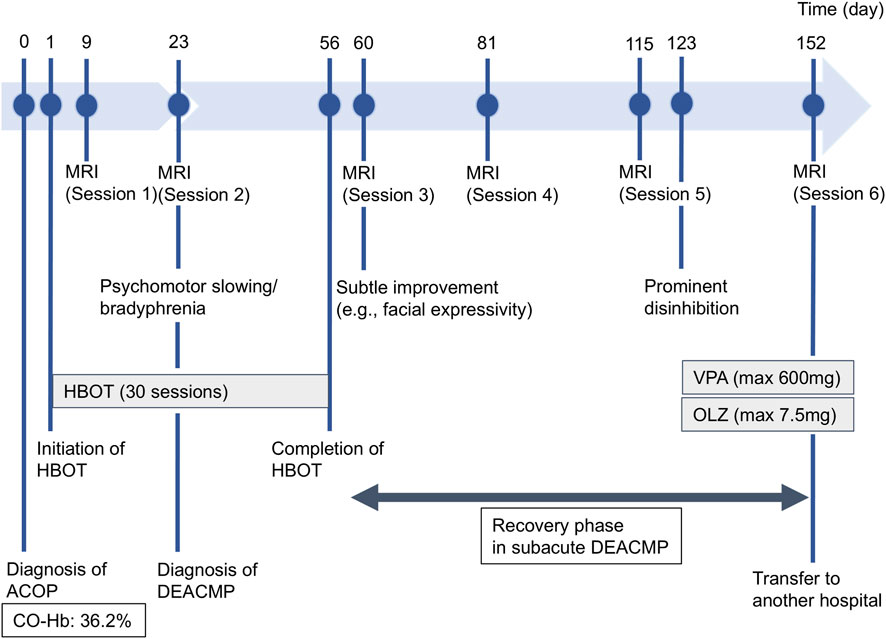 Time (day)

0 1 9 23 56 60 81 115 123 152

MRI (Session 1)
MRI (Session 2)
MRI (Session 3)
MRI (Session 4)
MRI (Session 5)
MRI (Session 6)

Psychomotor slowing/ bradyphrenia

Subtle improvement (e.g., facial expressivity)

Prominent disinhibition

HBOT (30 sessions)

VPA (max 600mg)

OLZ (max 7.5mg)

Initiation of HBOT

Completion of HBOT

Recovery phase in subacute DEACMP

Diagnosis of ACOP

CO-Hb: 36.2%

Diagnosis of DEACMP

Transfer to another hospital